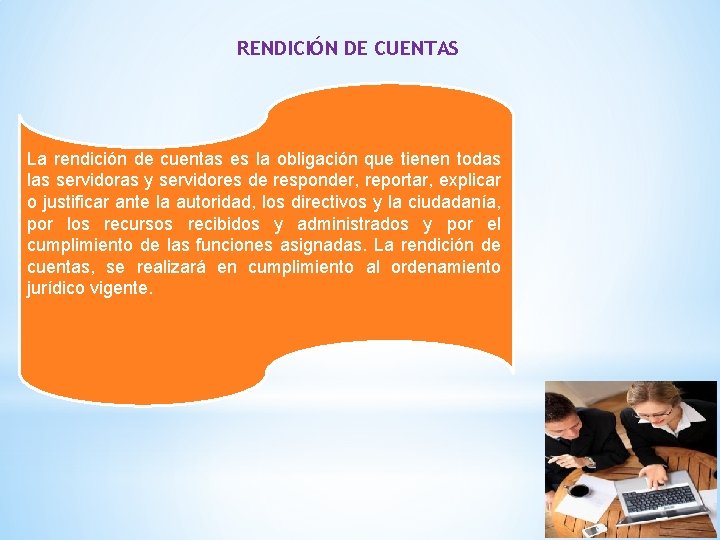 RENDICIÓN DE CUENTAS

La rendición de cuentas es la obligación que tienen todas las servidoras y servidores de responder, reportar, explicar o justificar ante la autoridad, los directivos y la ciudadanía, por los recursos recibidos y administrados y por el cumplimiento de las funciones asignadas. La rendición de cuentas, se realizará en cumplimiento al ordenamiento jurídico vigente.